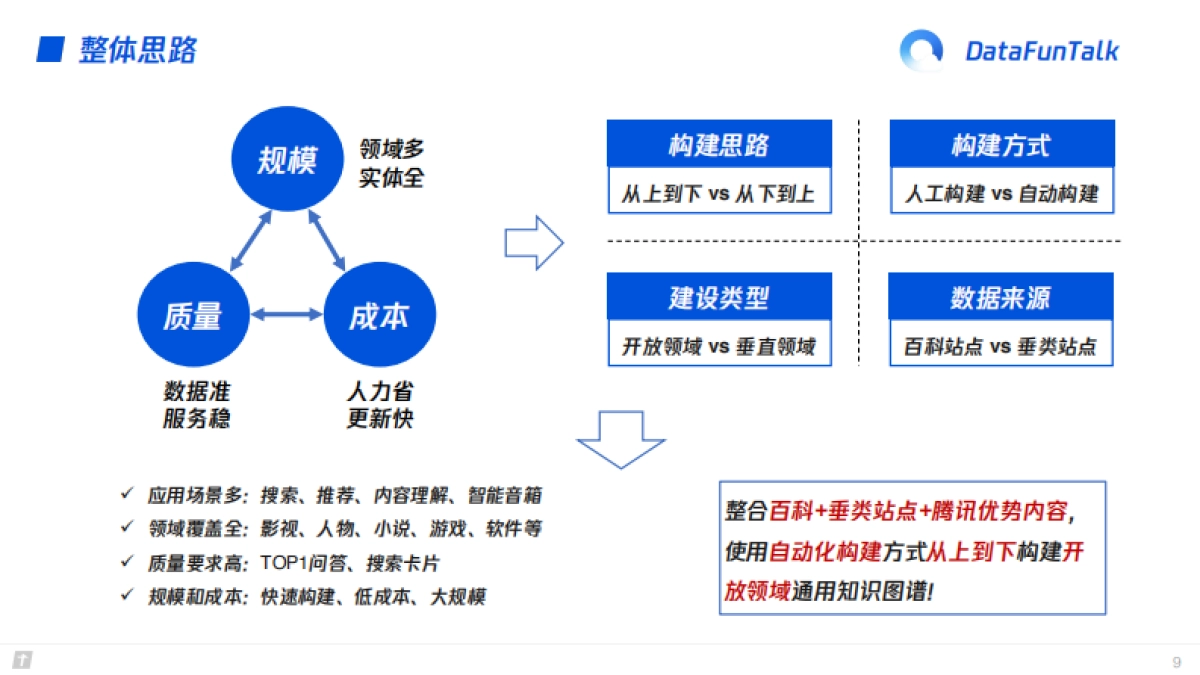 整体思路

DataFunTalk

规模
领域多
实体全

质量

成本

数据准
服务稳

人力省
更新快

构建思路
从上到下 vs 从下到上

构建方式
人工构建 vs 自动构建

建设类型
开放领域 vs 垂直领域

数据来源
百科站点 vs 垂类站点

✓ 应用场景多：搜索、推荐、内容理解、智能音箱
✓ 领域覆盖全：影视、人物、小说、游戏、软件等
✓ 质量要求高：TOP1问答、搜索卡片
✓ 规模和成本：快速构建、低成本、大规模

整合百科+垂类站点+腾讯优势内容，使用自动化构建方式从上到下构建开放领域通用知识图谱！

9